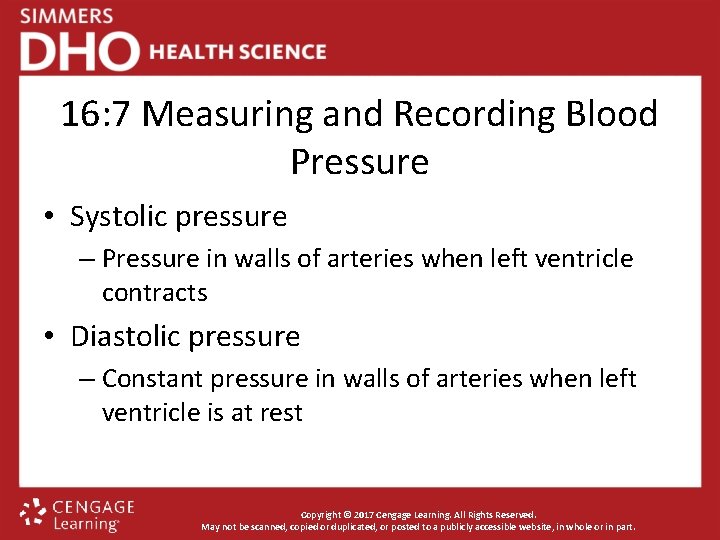 SIMMERS
DHO HEALTH SCIENCE

16:7 Measuring and Recording Blood Pressure

• Systolic pressure
– Pressure in walls of arteries when left ventricle contracts
• Diastolic pressure
– Constant pressure in walls of arteries when left ventricle is at rest

CENGAGE Learning

Copyright © 2017 Cengage Learning. All Rights Reserved.
May not be scanned, copied or duplicated, or posted to a publicly accessible website, in whole or in part.